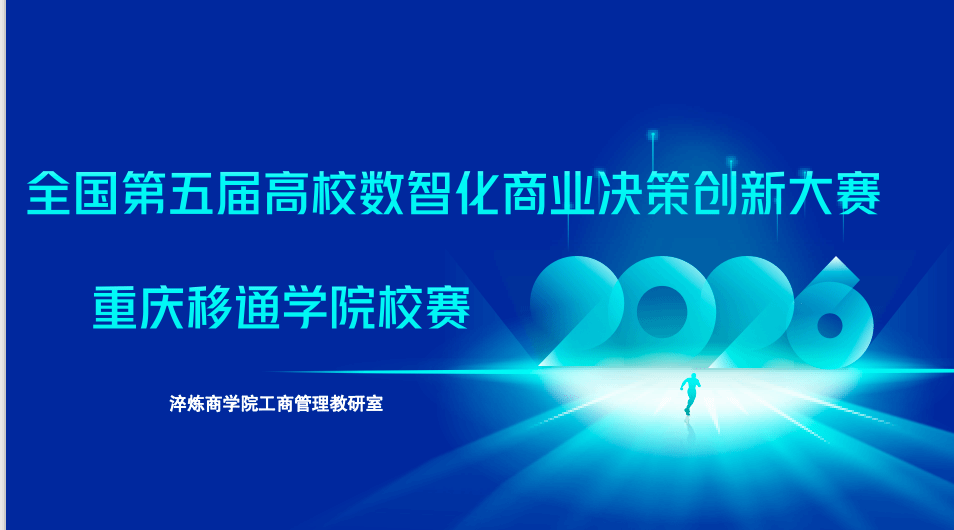 全国第五届高校数智化商业决策创新大赛

重庆移通学院校赛

2026

淬炼商学院工商管理教研室